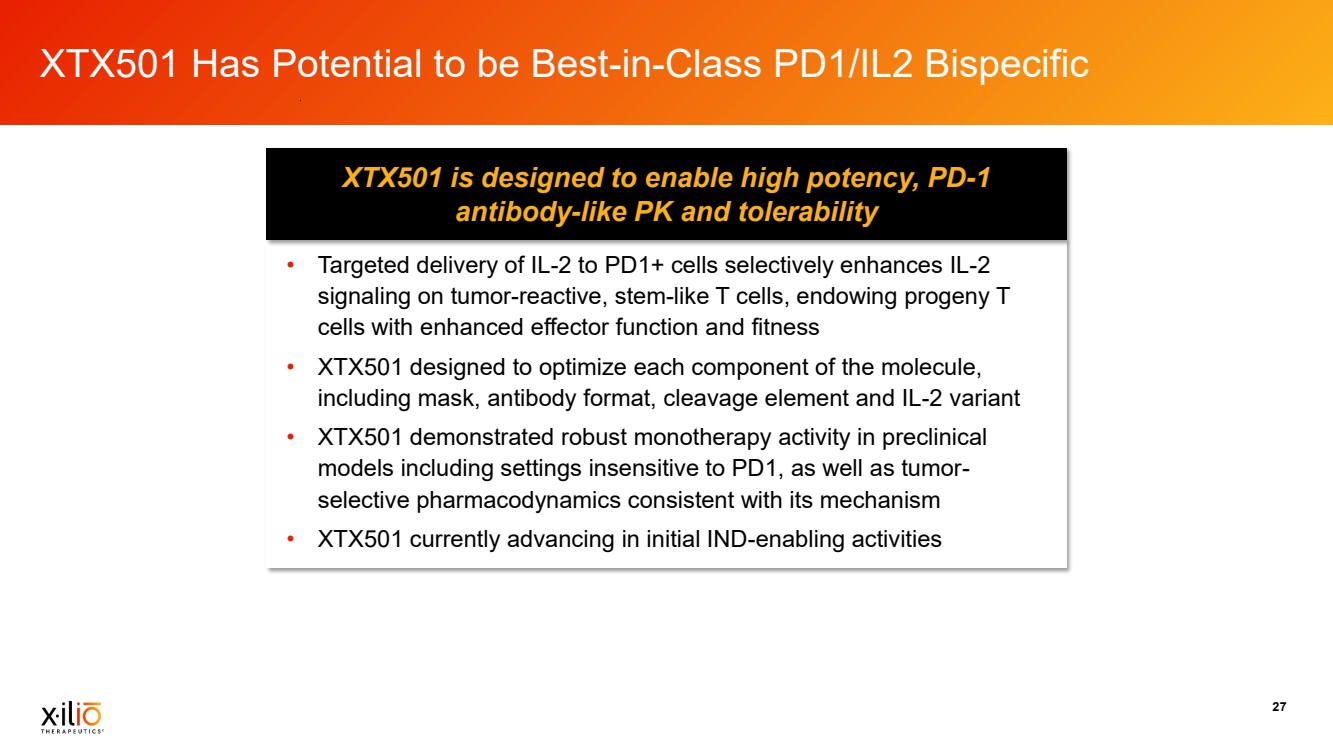 XTX501 Has Potential to be Best-in-Class PD1/IL2 Bispecific

XTX501 is designed to enable high potency, PD-1 antibody-like PK and tolerability

• Targeted delivery of IL-2 to PD1+ cells selectively enhances IL-2 signaling on tumor-reactive, stem-like T cells, endowing progeny T cells with enhanced effector function and fitness
• XTX501 designed to optimize each component of the molecule, including mask, antibody format, cleavage element and IL-2 variant
• XTX501 demonstrated robust monotherapy activity in preclinical models including settings insensitive to PD1, as well as tumor-selective pharmacodynamics consistent with its mechanism
• XTX501 currently advancing in initial IND-enabling activities

xilio THERAPEUTICS

27